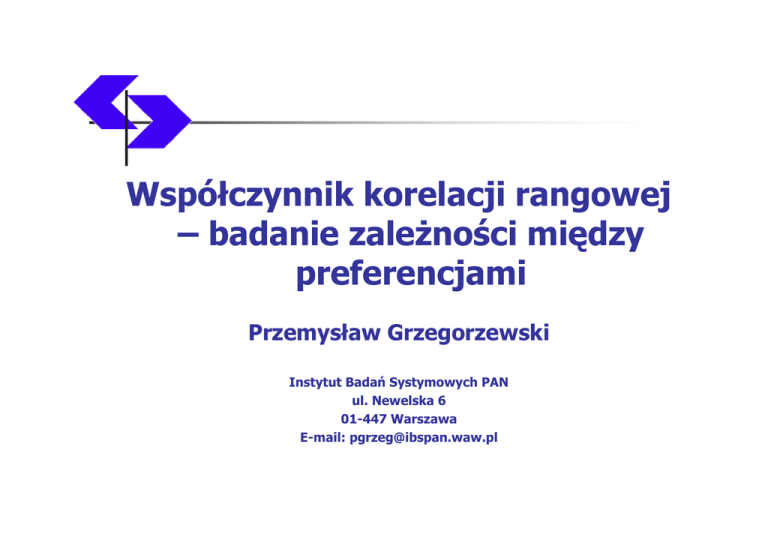 Współczynnik korelacji rangowej – badanie zależności między preferencjami

Przemysław Grzegorzewski

Instytut Badań Systymowych PAN
ul. Newelska 6
01-447 Warszawa
E-mail: pgrzeg@ibspan.waw.pl